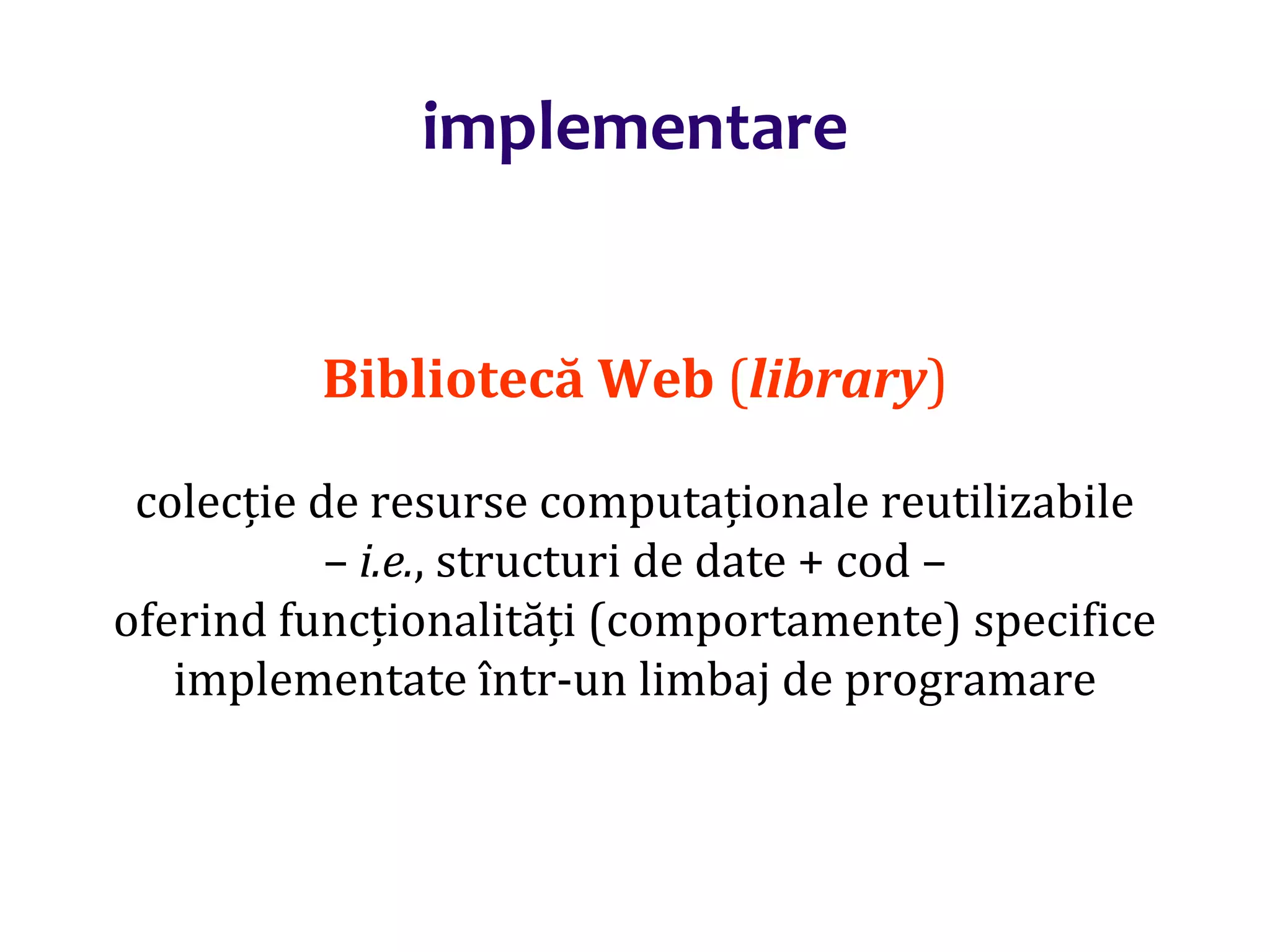 implementare

Bibliotecă Web (library)

colecție de resurse computaționale reutilizabile – i.e., structuri de date + cod – oferind funcționalități (comportamente) specifice implementate într-un limbaj de programare